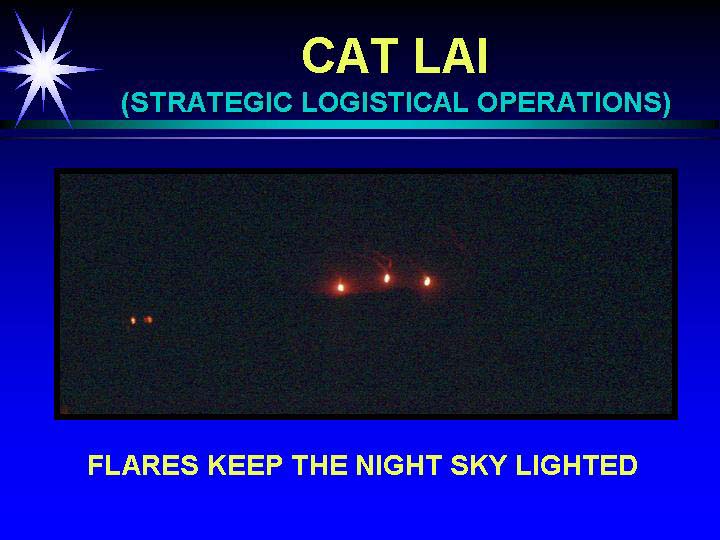 CAT LAI
(STRATEGIC LOGISTICAL OPERATIONS)

FLARES KEEP THE NIGHT SKY LIGHTED